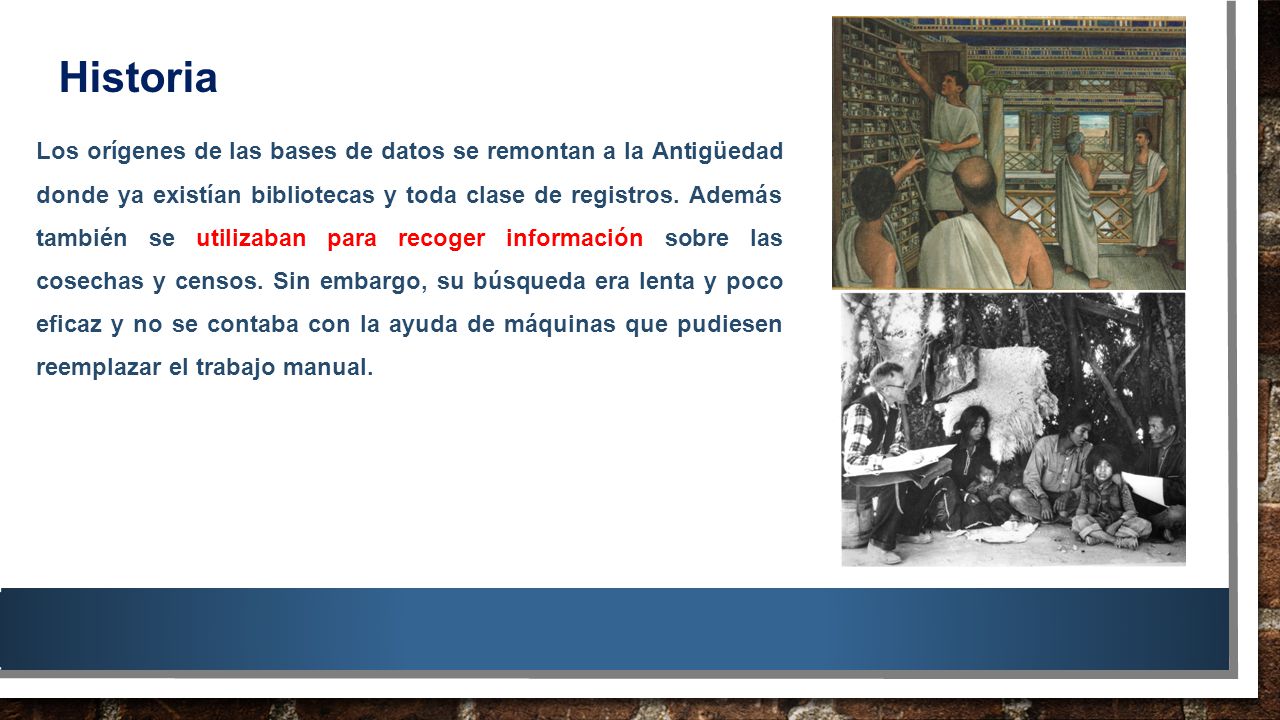 Historia

Los orígenes de las bases de datos se remontan a la Antigüedad donde ya existían bibliotecas y toda clase de registros. Además también se utilizaban para recoger información sobre las cosechas y censos. Sin embargo, su búsqueda era lenta y poco eficaz y no se contaba con la ayuda de máquinas que pudiesen reemplazar el trabajo manual.